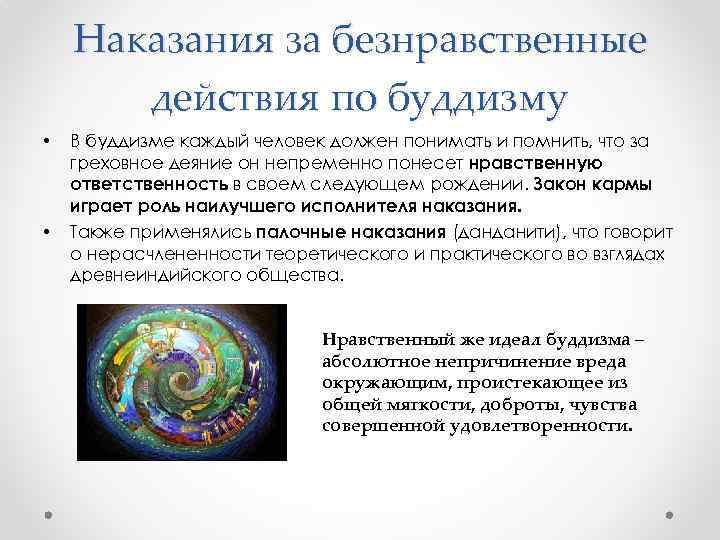 Наказания за безнравственные действия по буддизму

• В буддизме каждый человек должен понимать и помнить, что за греховное деяние он непременно понесет нравственную ответственность в своем следующем рождении. Закон кармы играет роль наилучшего исполнителя наказания.

• Также применялись палочные наказания (данданити), что говорит о нерасчлененности теоретического и практического во взглядах древнеиндийского общества.

Нравственный же идеал буддизма – абсолютное непричинение вреда окружающим, проистекающее из общей мягкости, доброты, чувства совершенной удовлетворенности.